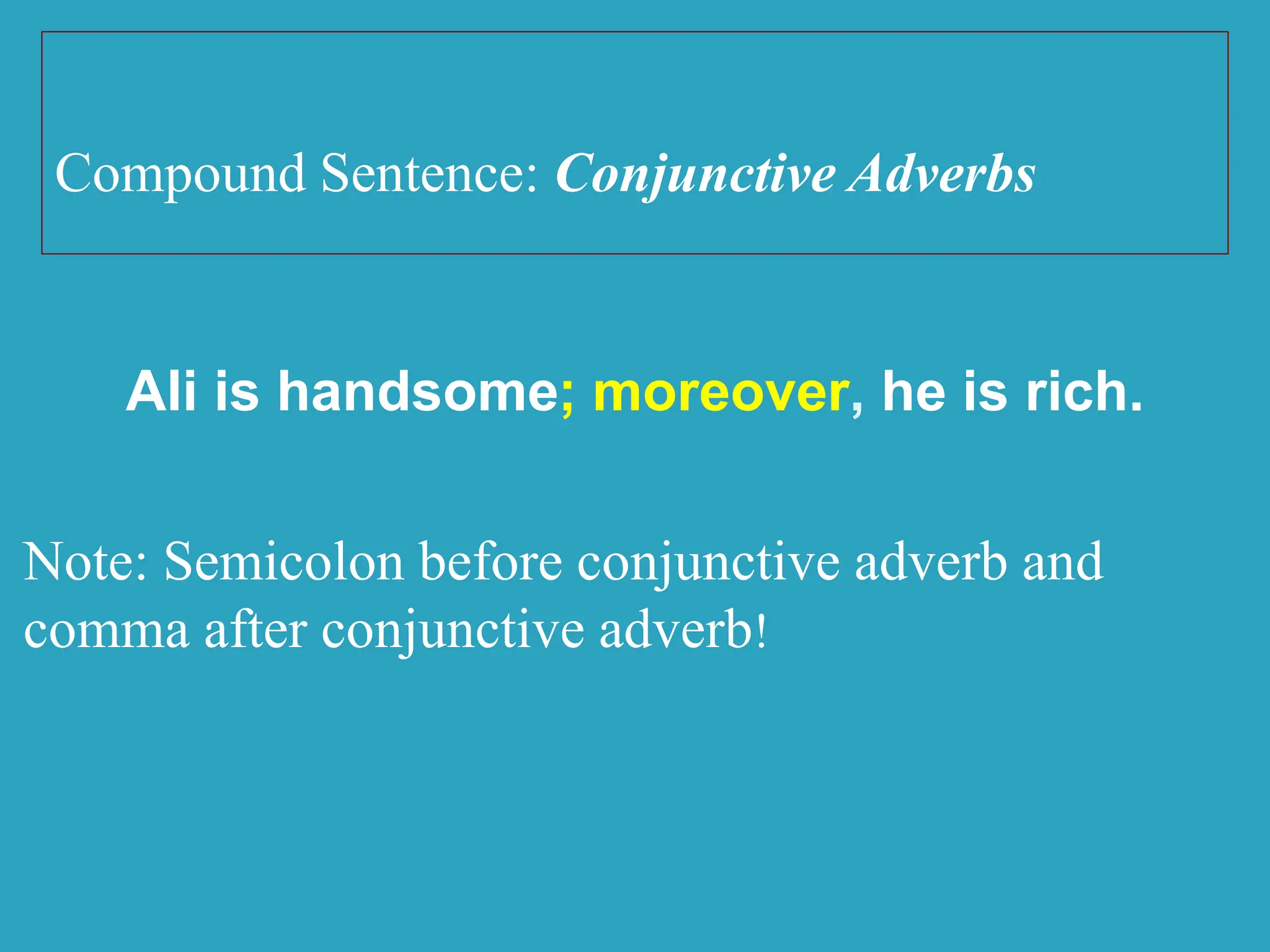 Compound Sentence: Conjunctive Adverbs

Ali is handsome; moreover, he is rich.

Note: Semicolon before conjunctive adverb and comma after conjunctive adverb!